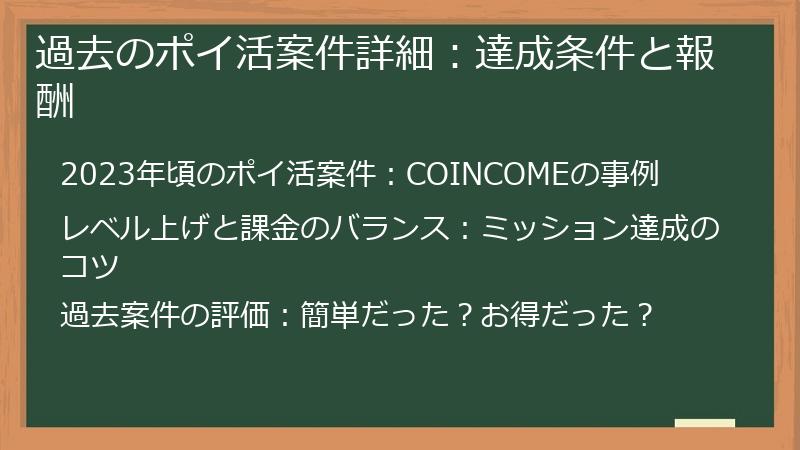 過去のポイ活案件詳細：達成条件と報酬

2023年頃のポイ活案件：COINCOMEの事例

レベル上げと課金のバランス：ミッション達成のコツ

過去案件の評価：簡単だった？お得だった？